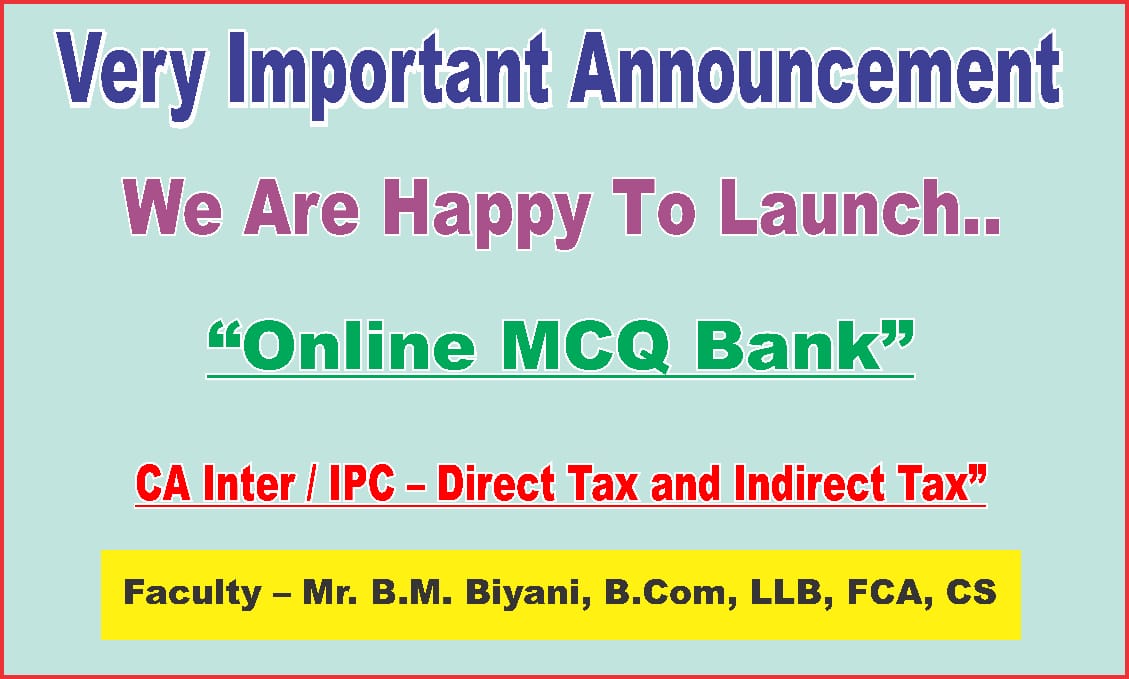 Very Important Announcement

We Are Happy To Launch..

“Online MCQ Bank”

CA Inter / IPC – Direct Tax and Indirect Tax”

Faculty – Mr. B.M. Biyani, B.Com, LLB, FCA, CS